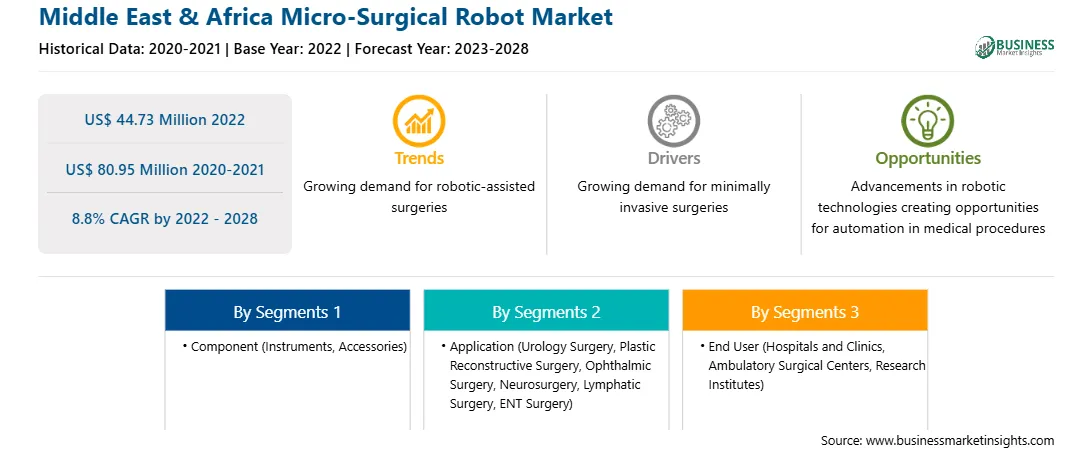 Middle East & Africa Micro-Surgical Robot Market

Historical Data: 2020-2021 | Base Year: 2022 | Forecast Year: 2023-2028

BUSINESS Market Insights

US$ 44.73 Million 2022

US$ 80.95 Million 2020-2021

8.8% CAGR by 2022 - 2028

Trends

Growing demand for robotic-assisted surgeries

Drivers

Growing demand for minimally invasive surgeries

Opportunities

Advancements in robotic technologies creating opportunities for automation in medical procedures

By Segments 1

• Component (Instruments, Accessories)

By Segments 2

• Application (Urology Surgery, Plastic Reconstructive Surgery, Ophthalmic Surgery, Neurosurgery, Lymphatic Surgery, ENT Surgery)

By Segments 3

• End User (Hospitals and Clinics, Ambulatory Surgical Centers, Research Institutes)

Source: www.businessmarketinsights.com